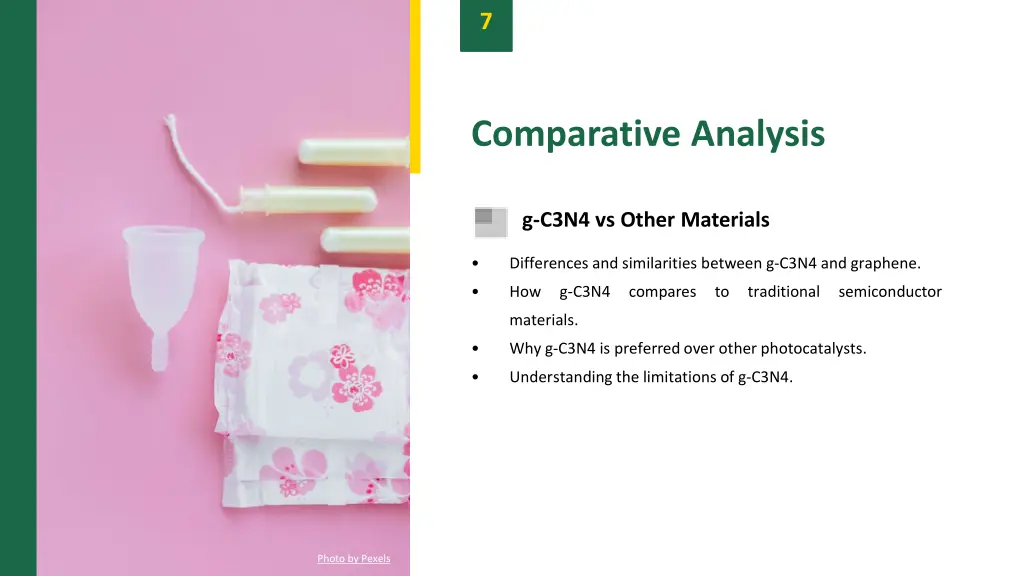 7

Comparative Analysis

g-C3N4 vs Other Materials

• Differences and similarities between g-C3N4 and graphene.
• How g-C3N4 compares to traditional semiconductor materials.
• Why g-C3N4 is preferred over other photocatalysts.
• Understanding the limitations of g-C3N4.

Photo by Pexels